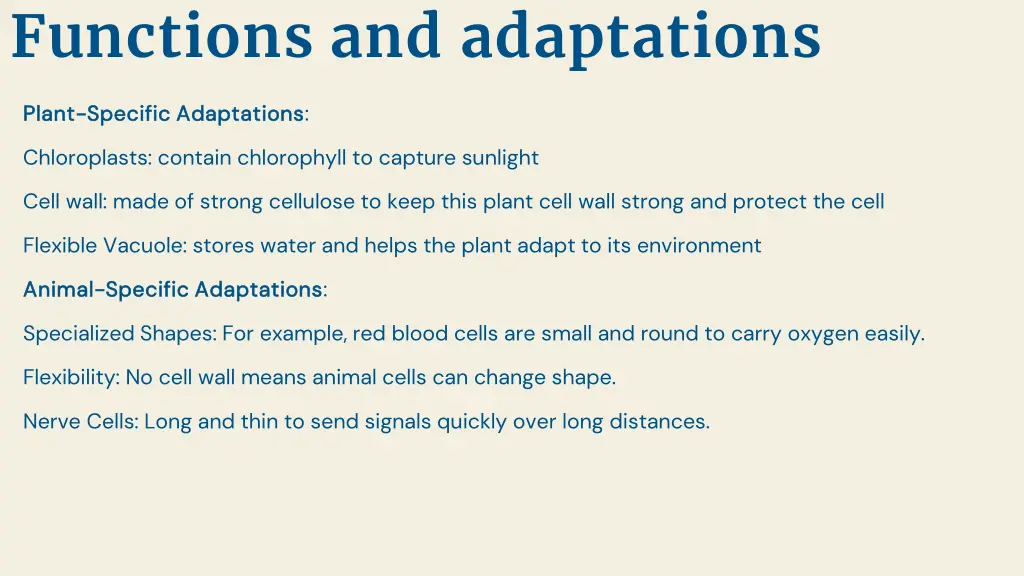 Functions and adaptations

Plant-Specific Adaptations:

Chloroplasts: contain chlorophyll to capture sunlight

Cell wall: made of strong cellulose to keep this plant cell wall strong and protect the cell

Flexible Vacuole: stores water and helps the plant adapt to its environment

Animal-Specific Adaptations:

Specialized Shapes: For example, red blood cells are small and round to carry oxygen easily.

Flexibility: No cell wall means animal cells can change shape.

Nerve Cells: Long and thin to send signals quickly over long distances.